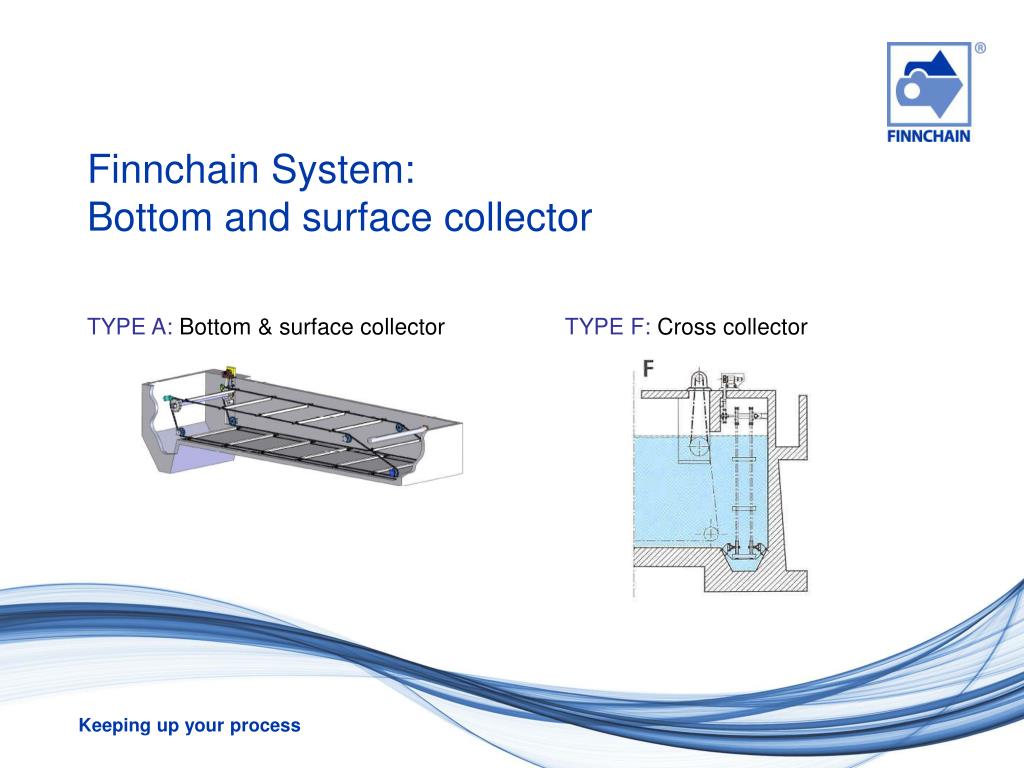 ®
FINNCHAIN

Finnchain System:
Bottom and surface collector

TYPE A: Bottom & surface collector

TYPE F: Cross collector

F

Keeping up your process